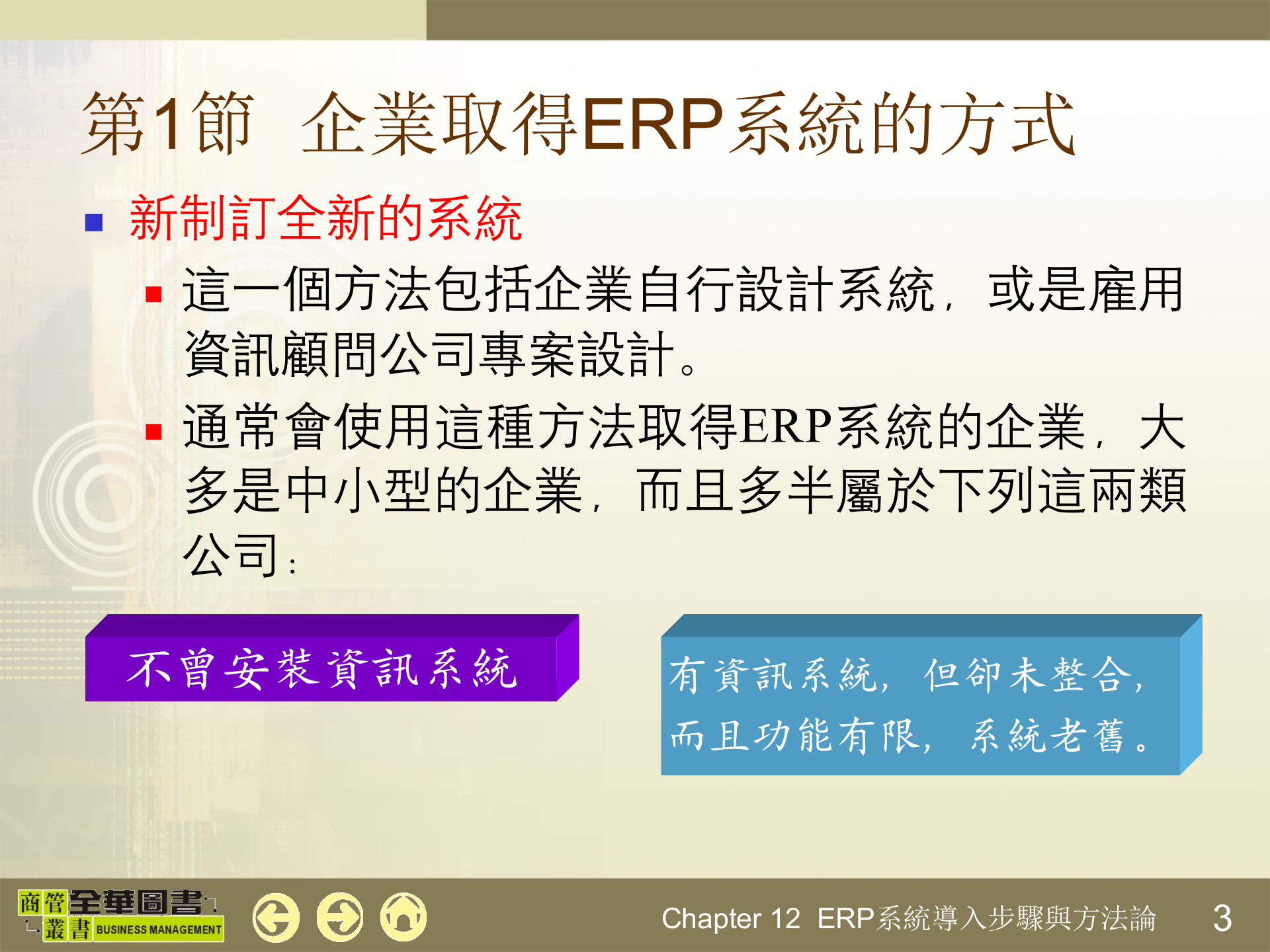 第1節　企業取得ERP系統的方式

新制訂全新的系統

這一個方法包括企業自行設計系統，或是雇用資訊顧問公司專案設計。

通常會使用這種方法取得ERP系統的企業，大多是中小型的企業，而且多半屬於下列這兩類公司：

不曾安裝資訊系統

有資訊系統，但卻未整合，而且功能有限，系統老舊。

商管叢書 全華圖書 BUSINESS MANAGEMENT

Chapter 12　ERP系統導入步驟與方法論　3